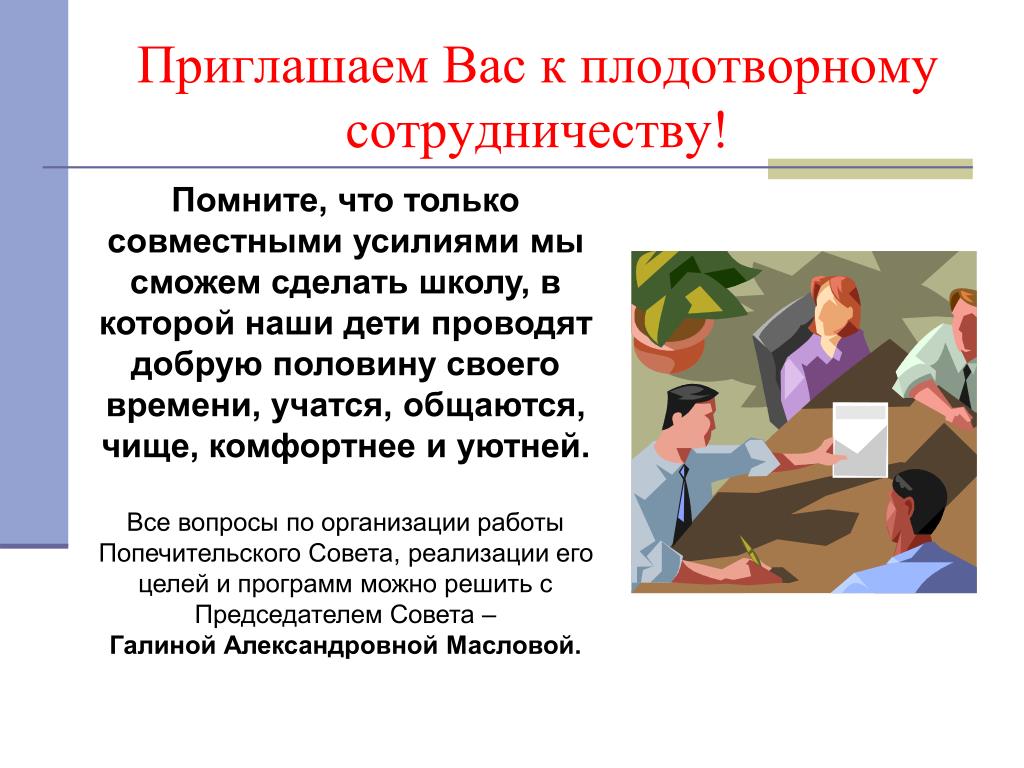 Приглашаем Вас к плодотворному сотрудничеству!

Помните, что только совместными усилиями мы сможем сделать школу, в которой наши дети проводят добрую половину своего времени, учатся, общаются, чище, комфортнее и уютней.

Все вопросы по организации работы Попечительского Совета, реализации его целей и программ можно решить с Председателем Совета – Галиной Александровной Масловой.